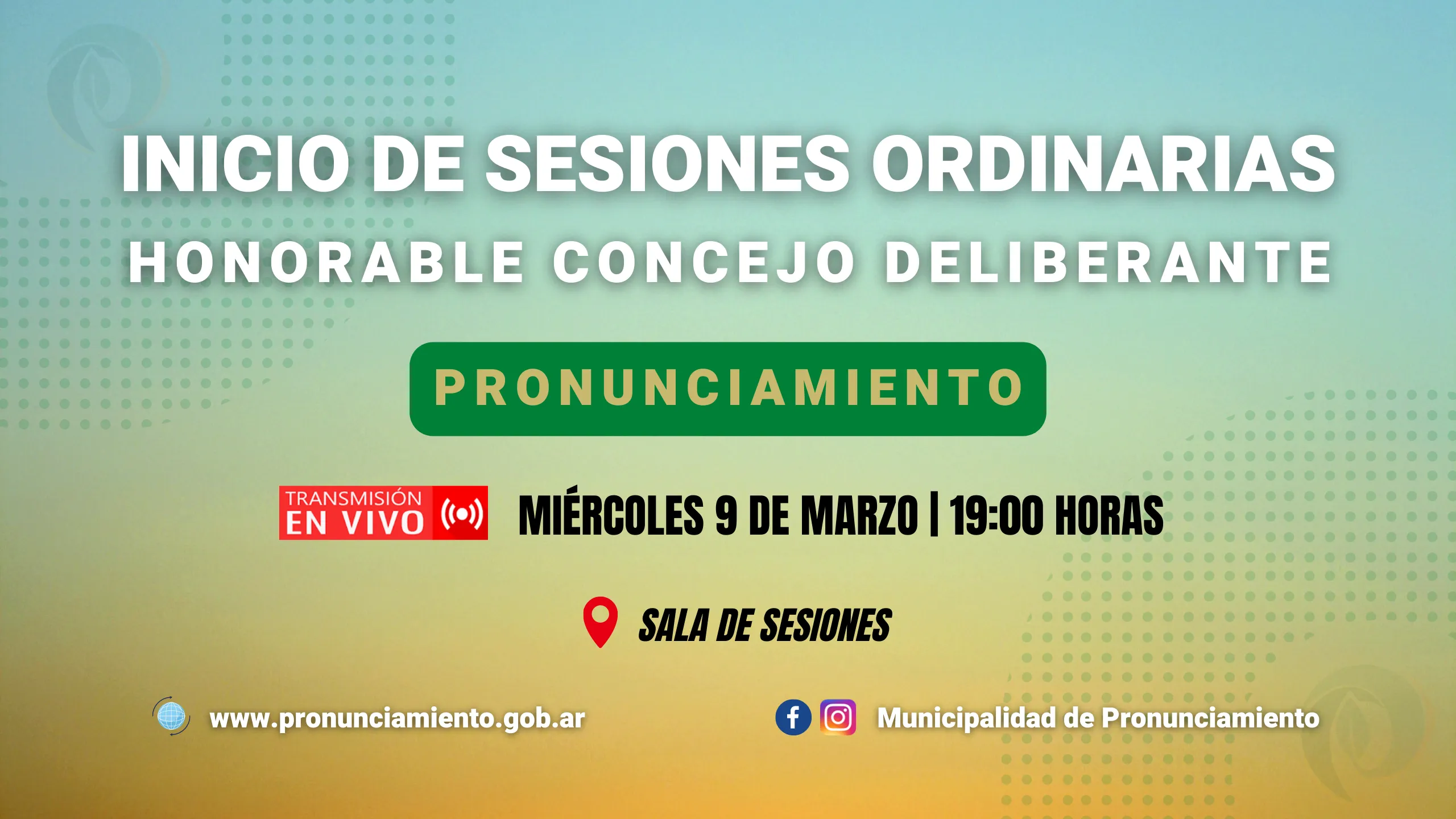 INICIO DE SESIONES ORDINARIAS
HONORABLE CONCEJO DELIBERANTE

PRONUNCIAMIENTO

TRANSMISIÓN EN VIVO

MIÉRCOLES 9 DE MARZO | 19:00 HORAS

SALA DE SESIONES

www.pronunciamiento.gob.ar

Municipalidad de Pronunciamiento